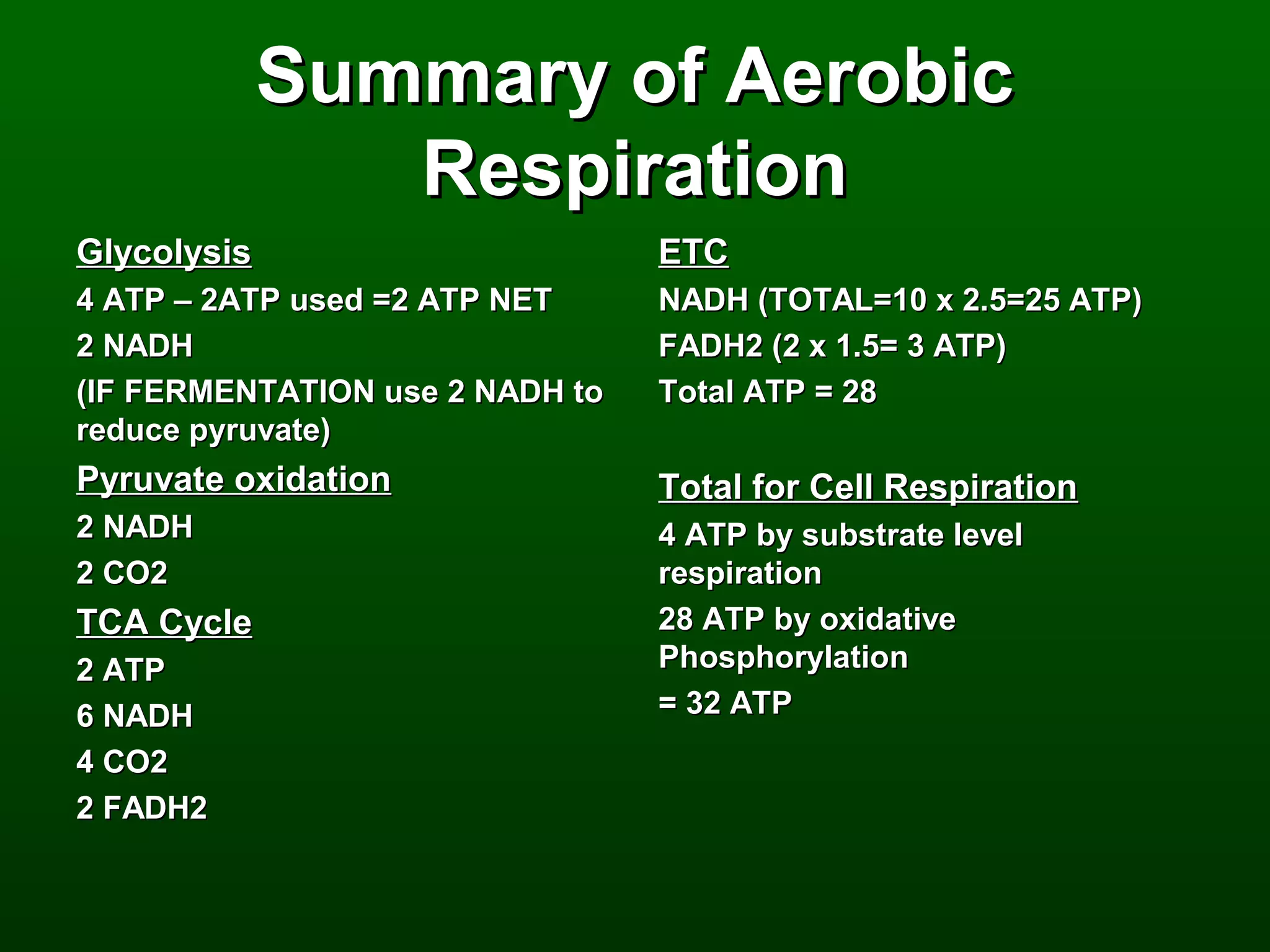 Summary of Aerobic Respiration

Glycolysis

4 ATP – 2ATP used =2 ATP NET

2 NADH

(IF FERMENTATION use 2 NADH to reduce pyruvate)

Pyruvate oxidation

2 NADH

2 CO2

TCA Cycle

2 ATP

6 NADH

4 CO2

2 FADH2

ETC

NADH (TOTAL=10 x 2.5=25 ATP)

FADH2 (2 x 1.5= 3 ATP)

Total ATP = 28

Total for Cell Respiration

4 ATP by substrate level respiration

28 ATP by oxidative Phosphorylation

= 32 ATP